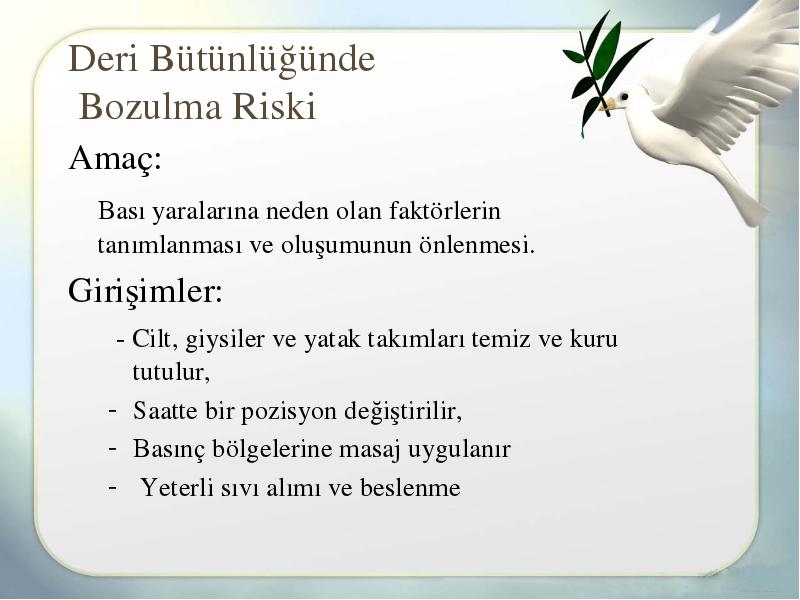 Deri Bütünlüğünde
Bozulma Riski

Amaç:

Bası yaralarına neden olan faktörlerin tanımlanması ve oluşumunun önlenmesi.

Girişimler:

- Cilt, giysiler ve yatak takımları temiz ve kuru tutulur,
- Saatte bir pozisyon değiştirilir,
- Basınç bölgelerine masaj uygulanır
- Yeterli sıvı alımı ve beslenme